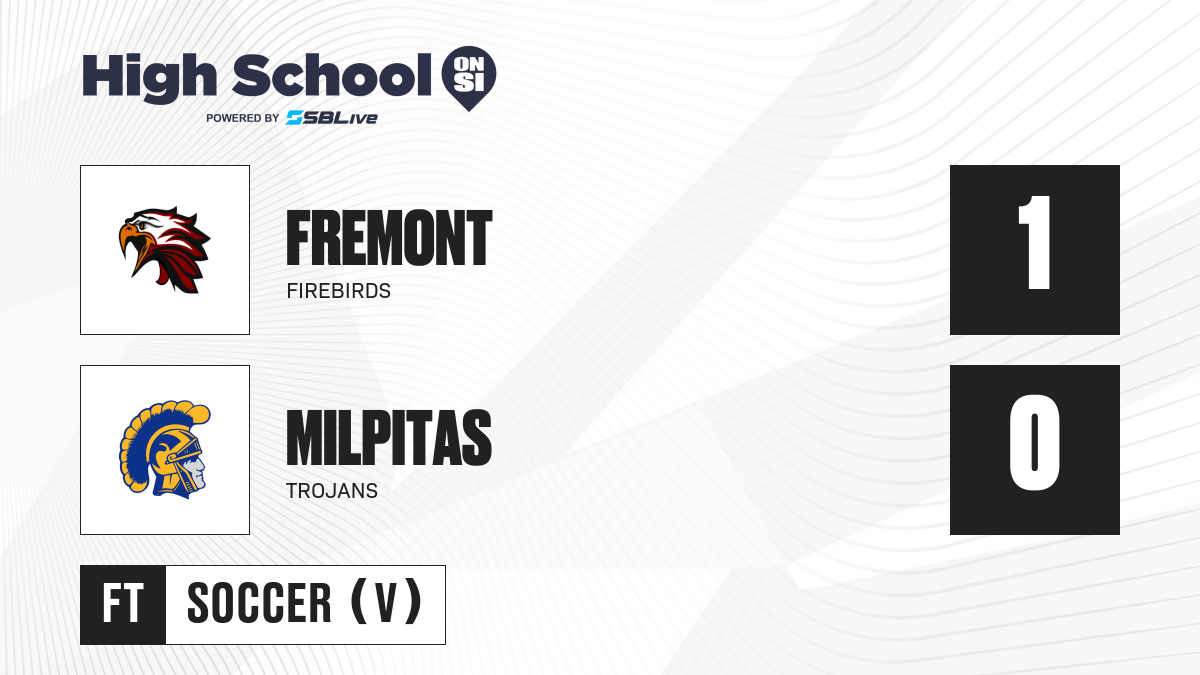 High School ON SI
POWERED BY SBLive

FREMONT
FIREBIRDS
1

MILPITAS
TROJANS
0

FT
SOCCER (V)